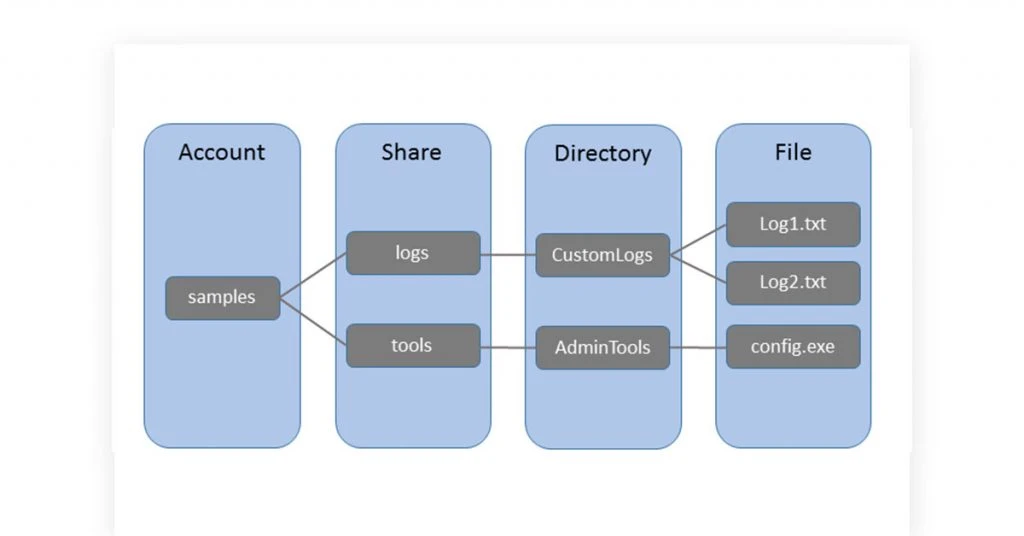 Account

samples

Share

logs

tools

Directory

CustomLogs

AdminTools

File

Log1.txt

Log2.txt

config.exe